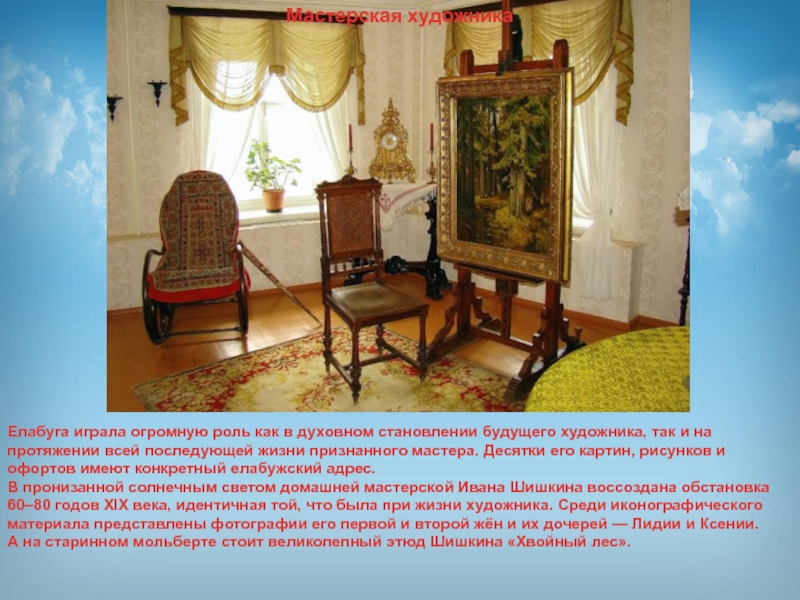 Мастерская художника

Елабуга играла огромную роль как в духовном становлении будущего художника, так и на протяжении всей последующей жизни признанного мастера. Десятки его картин, рисунков и офортов имеют конкретный елабужский адрес.
В пронизанной солнечным светом домашней мастерской Ивана Шишкина воссоздана обстановка 60–80 годов XIX века, идентичная той, что была при жизни художника. Среди иконографического материала представлены фотографии его первой и второй жён и их дочерей — Лидии и Ксении.
А на старинном мольберте стоит великолепный этюд Шишкина «Хвойный лес».